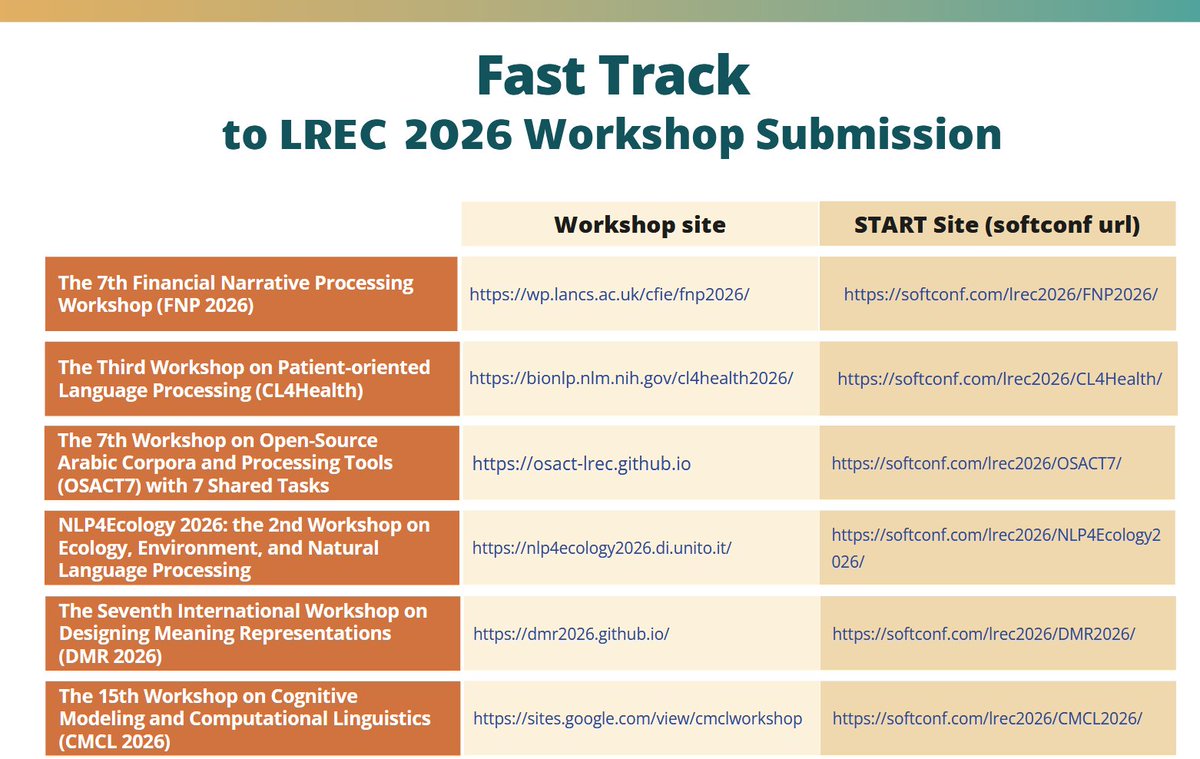 Fast Track
to LREC 2026 Workshop Submission

| | Workshop site | START Site (softconf url) |
|---|---|---|
| The 7th Financial Narrative Processing Workshop (FNP 2026) | https://wp.lancs.ac.uk/cfie/fnp2026/ | https://softconf.com/lrec2026/FNP2026/ |
| The Third Workshop on Patient-oriented Language Processing (CL4Health) | https://bionlp.nlm.nih.gov/cl4health2026/ | https://softconf.com/lrec2026/CL4Health/ |
| The 7th Workshop on Open-Source Arabic Corpora and Processing Tools (OSACT7) with 7 Shared Tasks | https://osact-lrec.github.io | https://softconf.com/lrec2026/OSACT7/ |
| NLP4Ecology 2026: the 2nd Workshop on Ecology, Environment, and Natural Language Processing | https://nlp4ecology2026.di.unito.it/ | https://softconf.com/lrec2026/NLP4Ecology2026/ |
| The Seventh International Workshop on Designing Meaning Representations (DMR 2026) | https://dmr2026.github.io/ | https://softconf.com/lrec2026/DMR2026/ |
| The 15th Workshop on Cognitive Modeling and Computational Linguistics (CMCL 2026) | https://sites.google.com/view/cmclworkshop | https://softconf.com/lrec2026/CMCL2026/ |